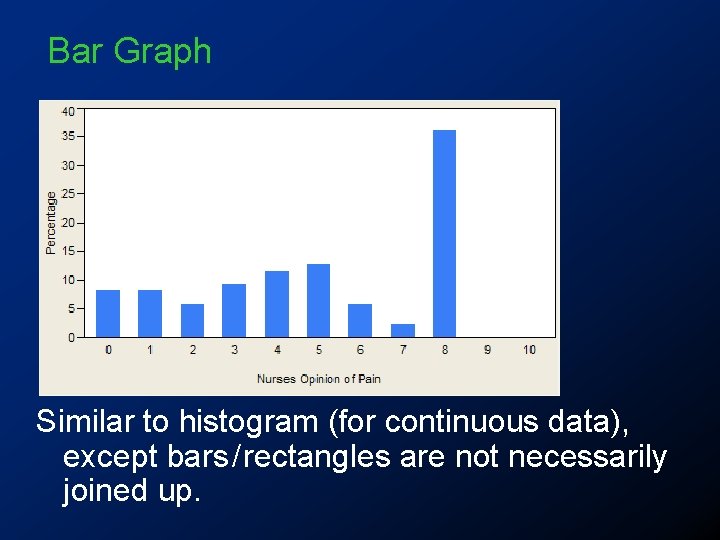 Bar Graph

40
35
30
25
20
15
10
5
0

Percentage

0 1 2 3 4 5 6 7 8 9 10

Nurses Opinion of Pain

Similar to histogram (for continuous data), except bars/rectangles are not necessarily joined up.